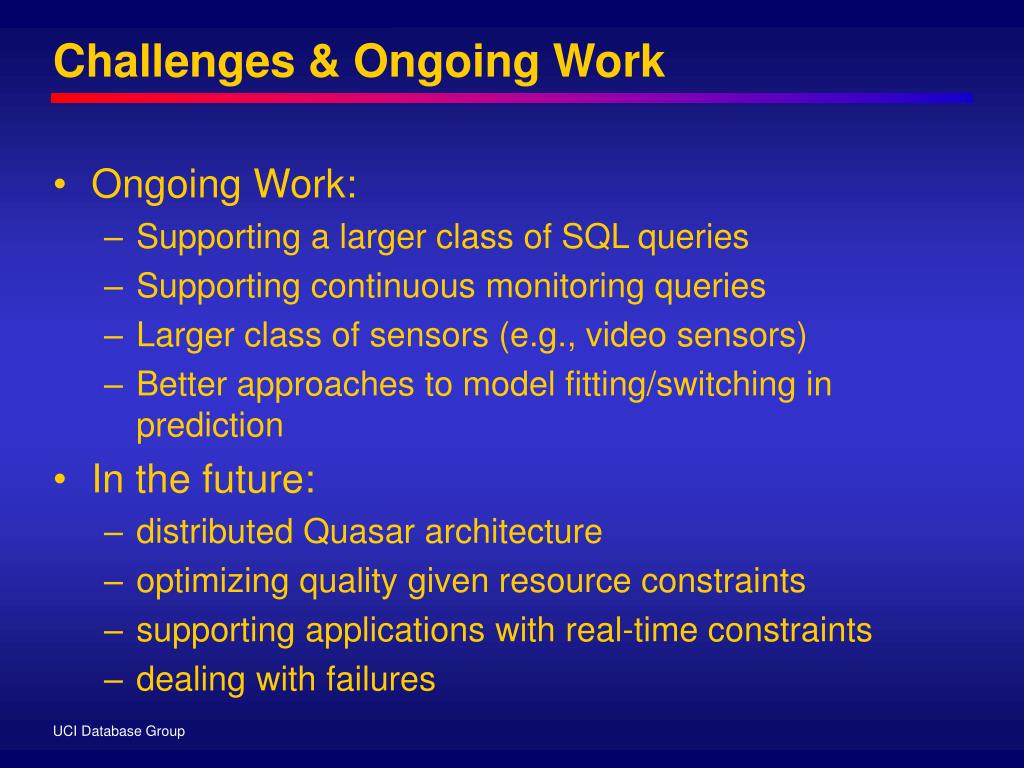 Challenges & Ongoing Work

• Ongoing Work:
– Supporting a larger class of SQL queries
– Supporting continuous monitoring queries
– Larger class of sensors (e.g., video sensors)
– Better approaches to model fitting/switching in prediction

• In the future:
– distributed Quasar architecture
– optimizing quality given resource constraints
– supporting applications with real-time constraints
– dealing with failures

UCI Database Group